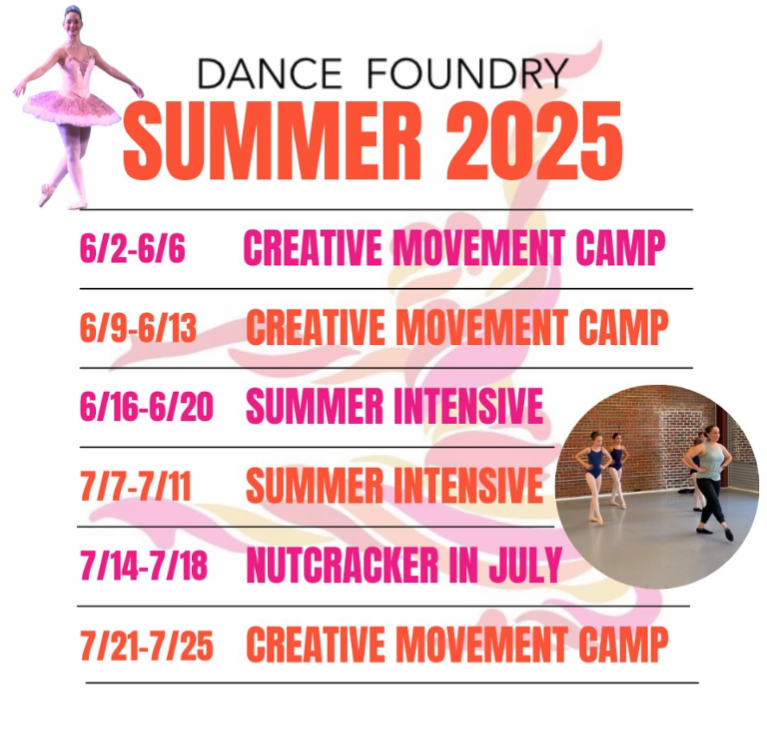 DANCE FOUNDRY
SUMMER 2025

6/2-6/6 CREATIVE MOVEMENT CAMP

6/9-6/13 CREATIVE MOVEMENT CAMP

6/16-6/20 SUMMER INTENSIVE

7/7-7/11 SUMMER INTENSIVE

7/14-7/18 NUTCRACKER IN JULY

7/21-7/25 CREATIVE MOVEMENT CAMP